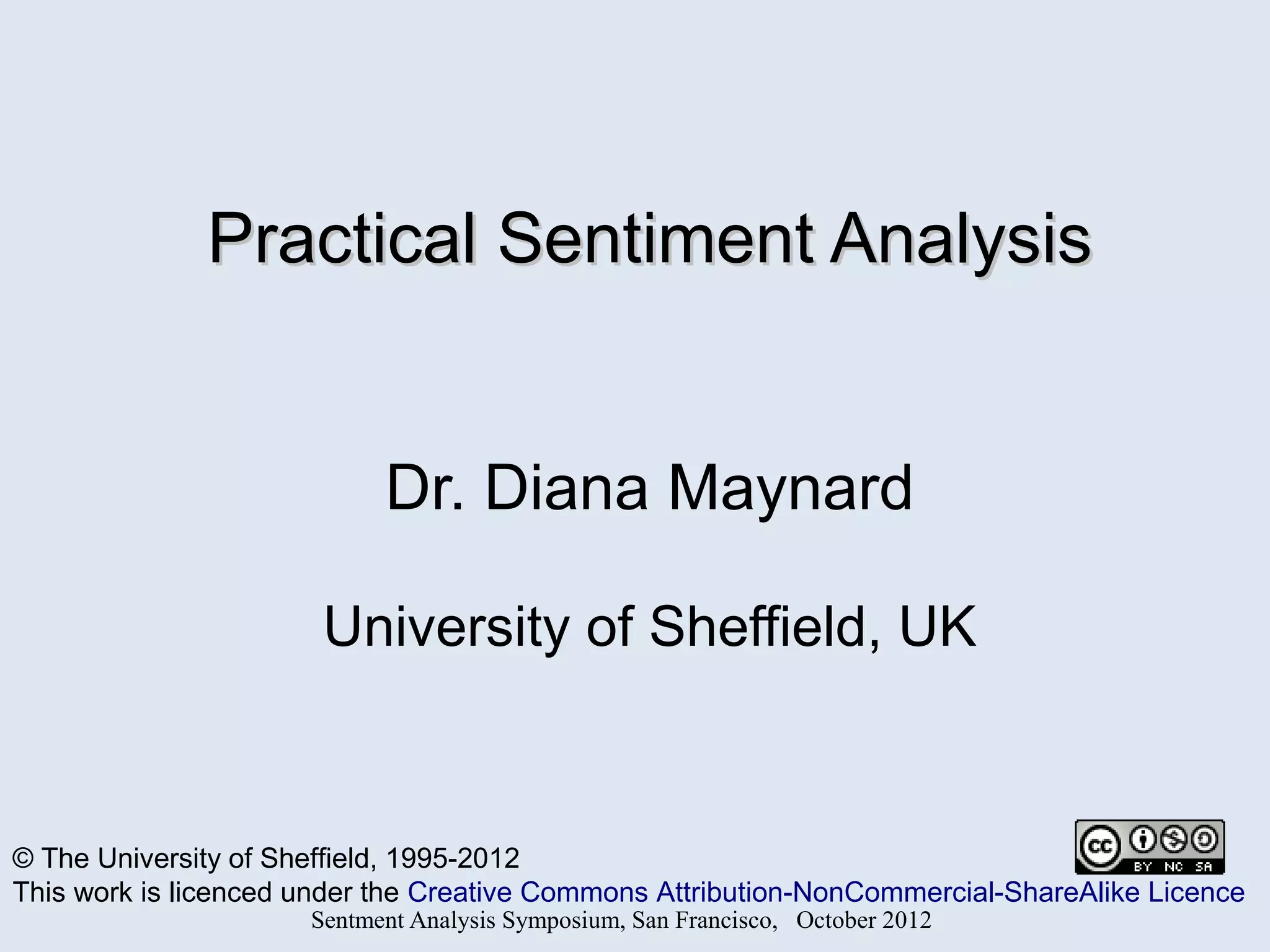 Practical Sentiment Analysis

Dr. Diana Maynard

University of Sheffield, UK

cc BY NC SA

© The University of Sheffield, 1995-2012
This work is licenced under the Creative Commons Attribution-NonCommercial-ShareAlike Licence

Sentment Analysis Symposium, San Francisco, October 2012